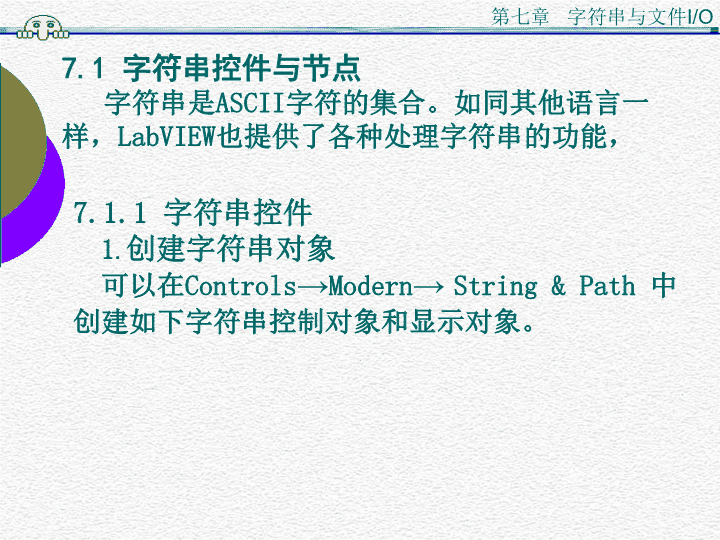 第七章　字符串与文件I/O

7.1 字符串控件与节点

字符串是ASCII字符的集合。如同其他语言一样，LabVIEW也提供了各种处理字符串的功能，

7.1.1 字符串控件

1.创建字符串对象

可以在Controls→Modern→ String & Path 中创建如下字符串控制对象和显示对象。